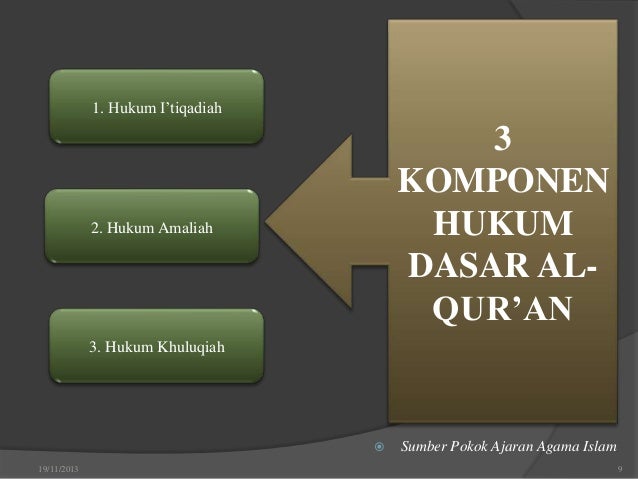 1. Hukum I’tiqadiah

2. Hukum Amaliah

3. Hukum Khuluqiah

3 KOMPONEN HUKUM DASAR AL-QUR’AN

Sumber Pokok Ajaran Agama Islam

19/11/2013

9